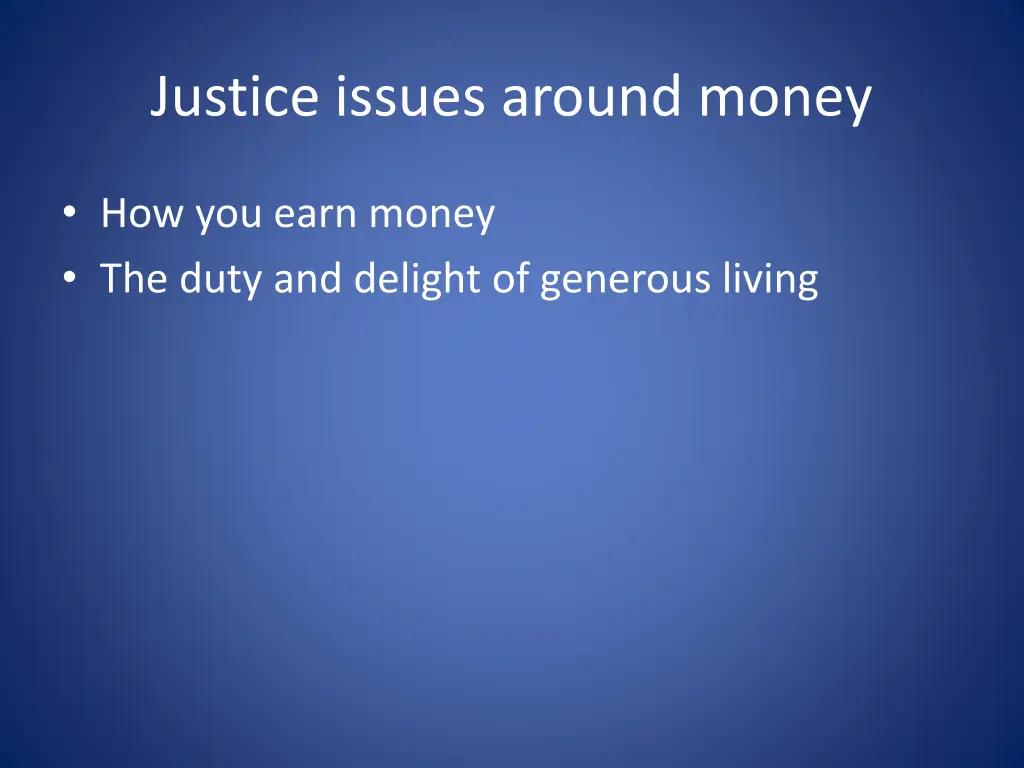 Justice issues around money

• How you earn money
• The duty and delight of generous living